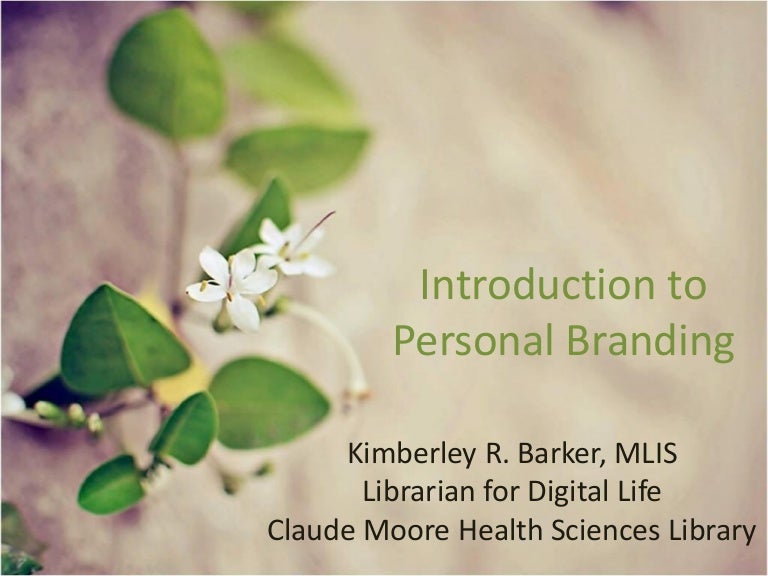 Introduction to Personal Branding

Kimberley R. Barker, MLIS
Librarian for Digital Life
Claude Moore Health Sciences Library